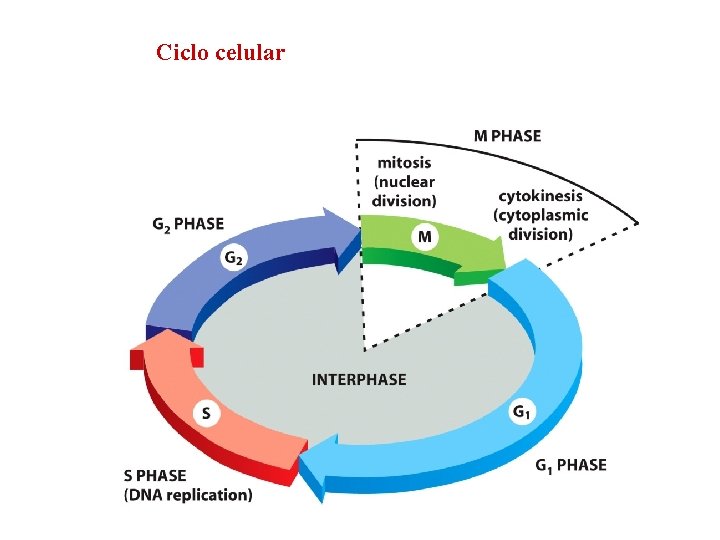 Ciclo celular

M PHASE

mitosis (nuclear division)

cytokinesis (cytoplasmic division)

$G_2$ PHASE

$G_2$

M

INTERPHASE

S

$G_1$

S PHASE (DNA replication)

$G_1$ PHASE